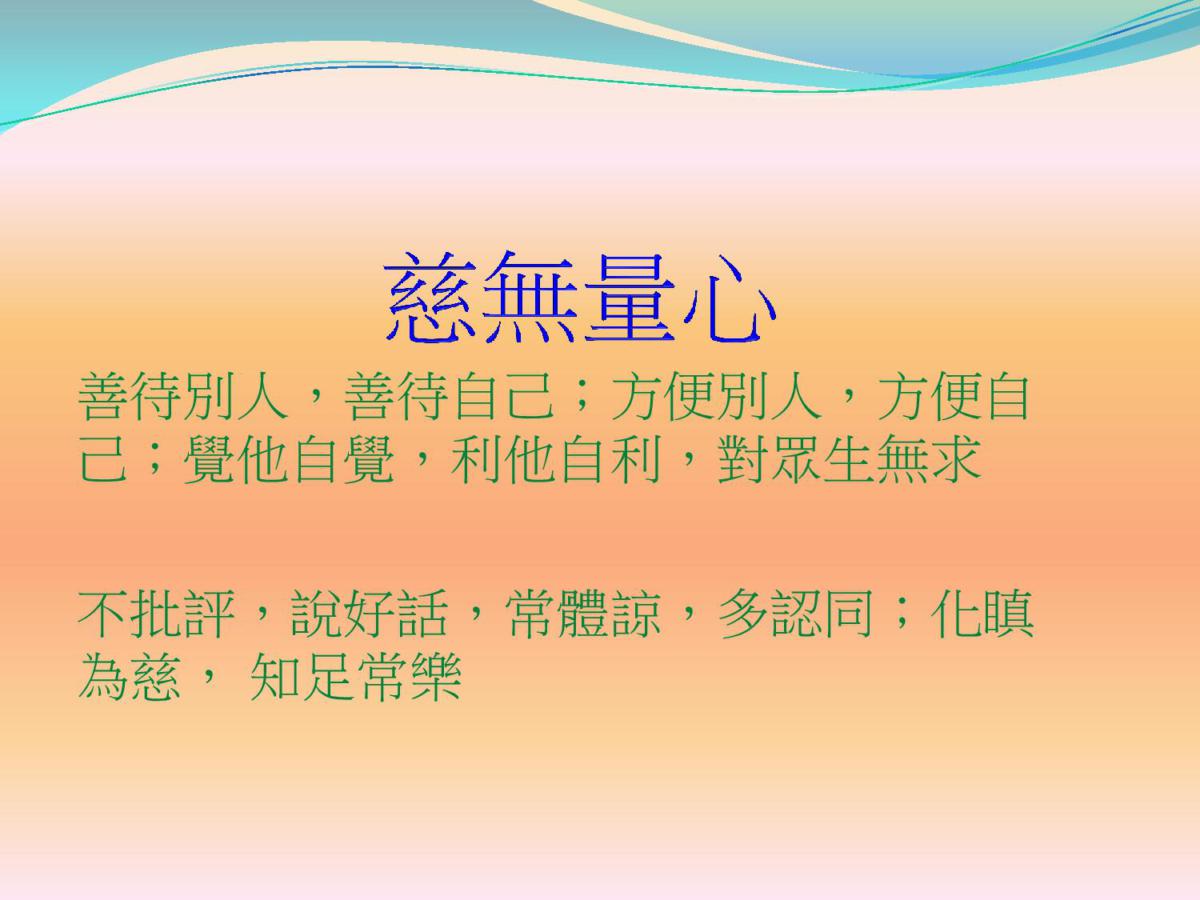 慈無量心

善待別人，善待自己；方便別人，方便自己；覺他自覺，利他自利，對眾生無求

不批評，說好話，常體諒，多認同；化瞋為慈， 知足常樂